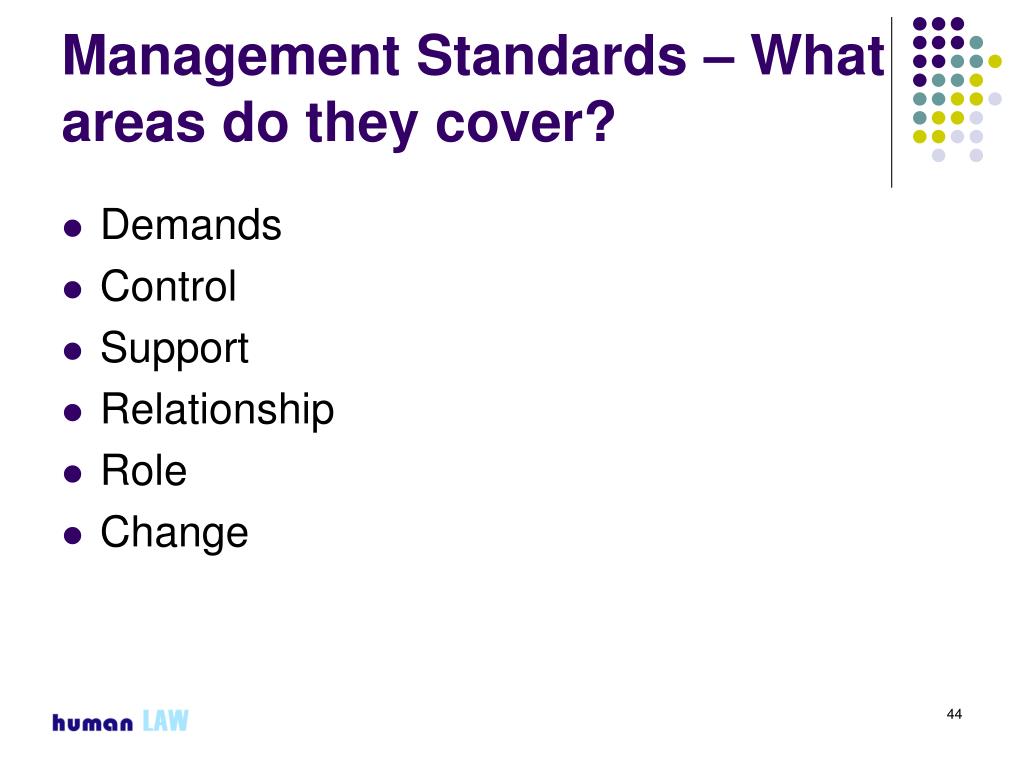 Management Standards – What areas do they cover?

- Demands
- Control
- Support
- Relationship
- Role
- Change

human LAW

44